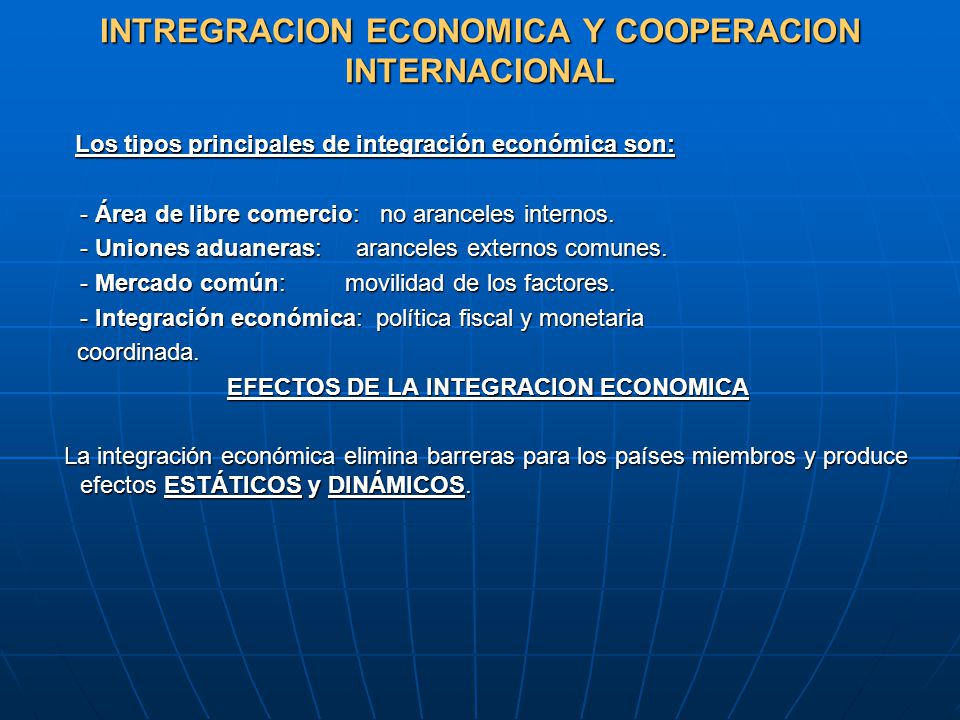 INTREGRACION ECONOMICA Y COOPERACION INTERNACIONAL

Los tipos principales de integración económica son:

- Área de libre comercio: no aranceles internos.
- Uniones aduaneras: aranceles externos comunes.
- Mercado común: movilidad de los factores.
- Integración económica: política fiscal y monetaria coordinada.

EFECTOS DE LA INTEGRACION ECONOMICA

La integración económica elimina barreras para los países miembros y produce efectos ESTÁTICOS y DINÁMICOS.